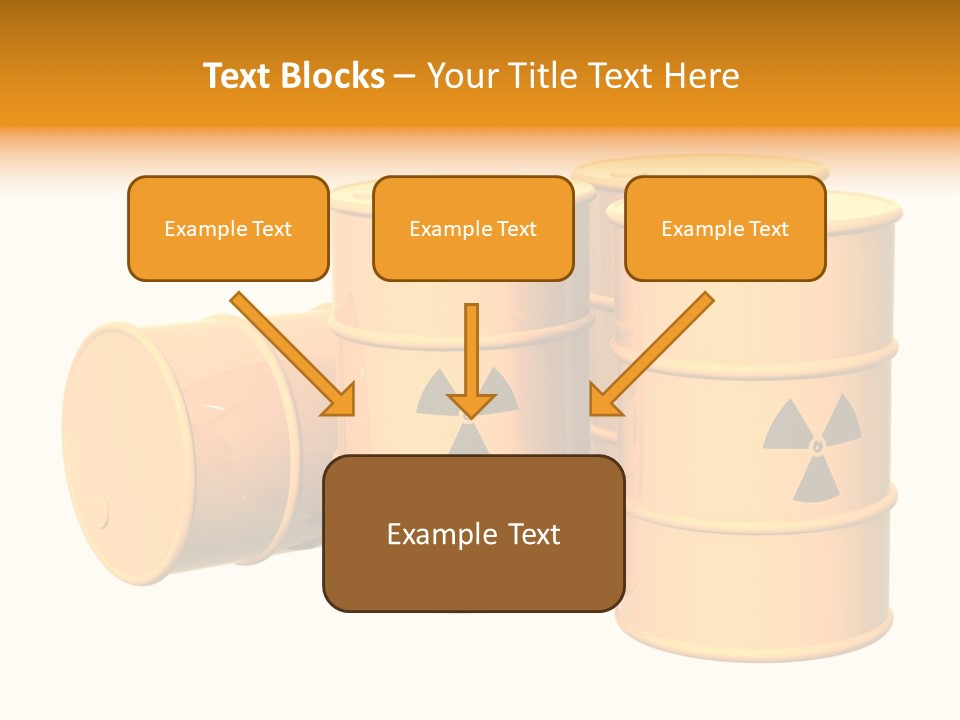 Text Blocks – Your Title Text Here

Example Text

Example Text

Example Text

Example Text